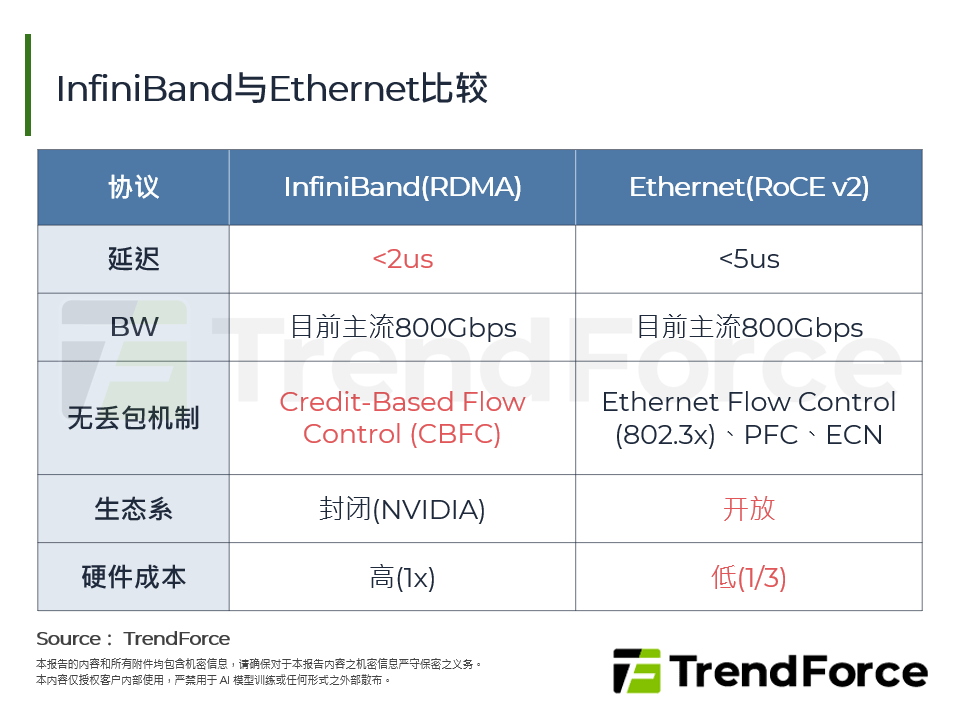 InfiniBand与Ethernet比较

| 协议 | InfiniBand(RDMA) | Ethernet(RoCE v2) |
|---|---|---|
| 延迟 | <2us | <5us |
| BW | 目前主流800Gbps | 目前主流800Gbps |
| 无丢包机制 | Credit-Based Flow Control (CBFC) | Ethernet Flow Control (802.3x)、PFC、ECN |
| 生态系 | 封闭(NVIDIA) | 开放 |
| 硬件成本 | 高(1x) | 低(1/3) |

TrendForce

Source： TrendForce

本报告的内容和所有附件均包含机密信息，请确保对于本报告内容之机密信息严守保密之义务。
本内容仅授权客户内部使用，严禁用于 AI 模型训练或任何形式之外部散布。

TrendForce